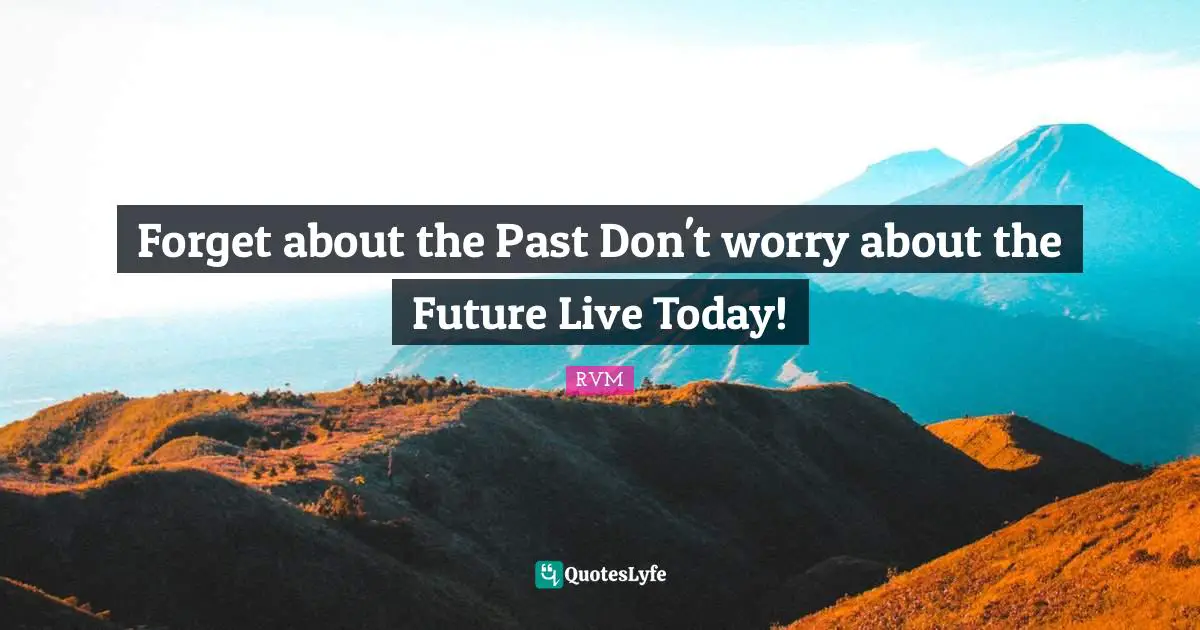 Forget about the Past Don't worry about the Future Live Today!

RVM

QuotesLyfe